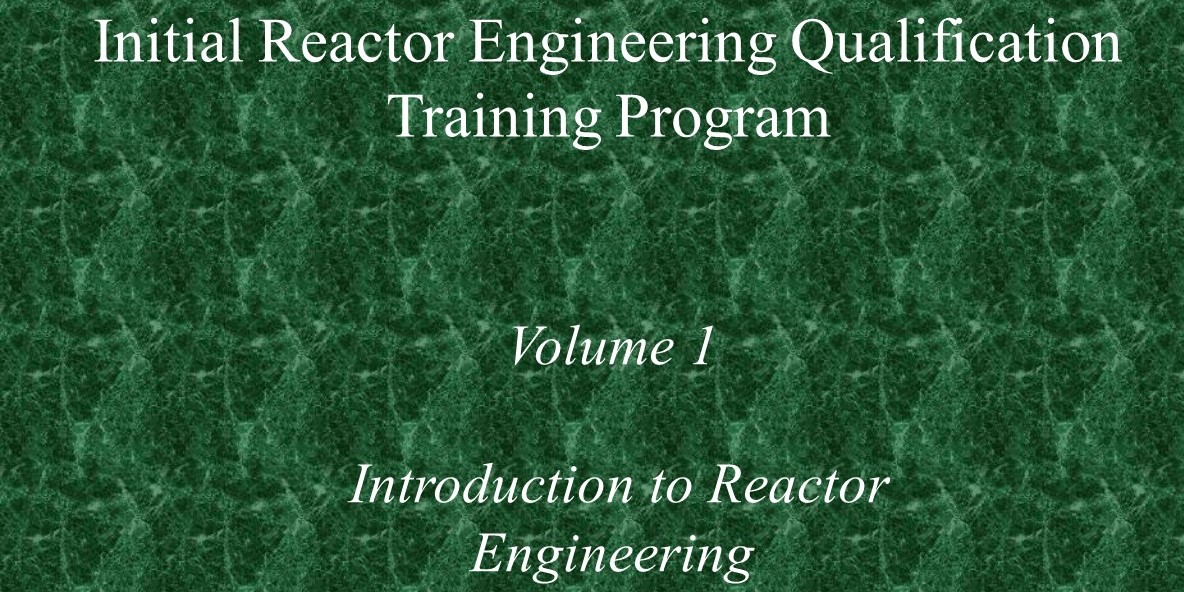 Initial Reactor Engineering Qualification Training Program

Volume 1

Introduction to Reactor Engineering